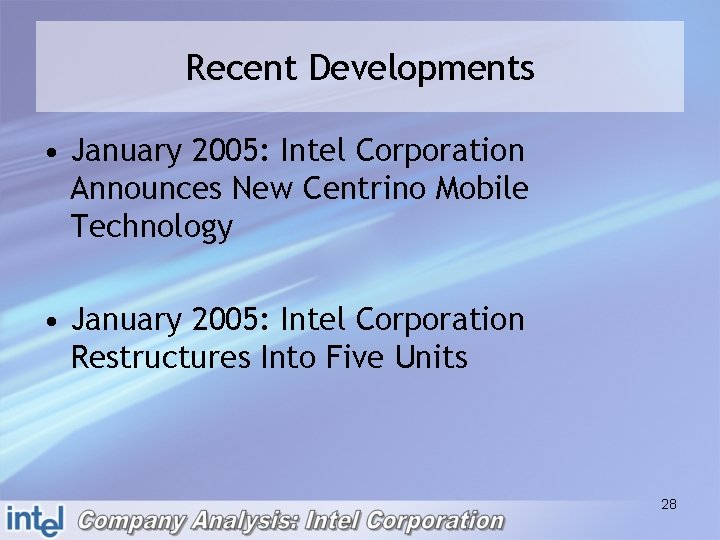 Recent Developments

• January 2005: Intel Corporation Announces New Centrino Mobile Technology

• January 2005: Intel Corporation Restructures Into Five Units

28

intel Company Analysis: Intel Corporation